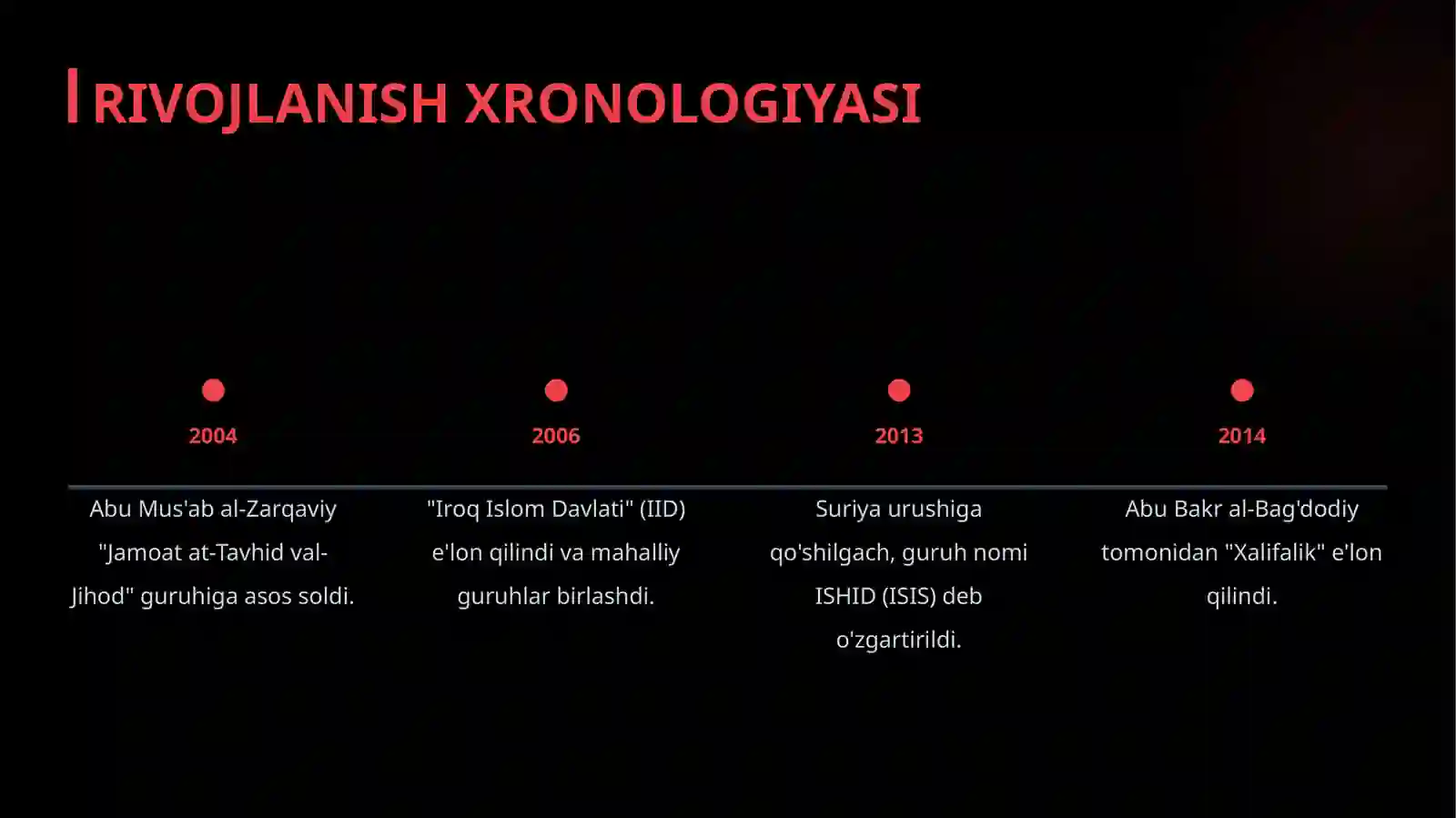 RIVOJLANISH XRONOLOGIYASI

2004

Abu Mus'ab al-Zarqaviy "Jamoat at-Tavhid val-Jihod" guruhiga asos soldi.

2006

"Iroq Islom Davlati" (IID) e'lon qilindi va mahalliy guruhlar birlashdi.

2013

Suriya urushiga qo'shilgach, guruh nomi ISHID (ISIS) deb o'zgartirildi.

2014

Abu Bakr al-Bag'dodiy tomonidan "Xalifalik" e'lon qilindi.